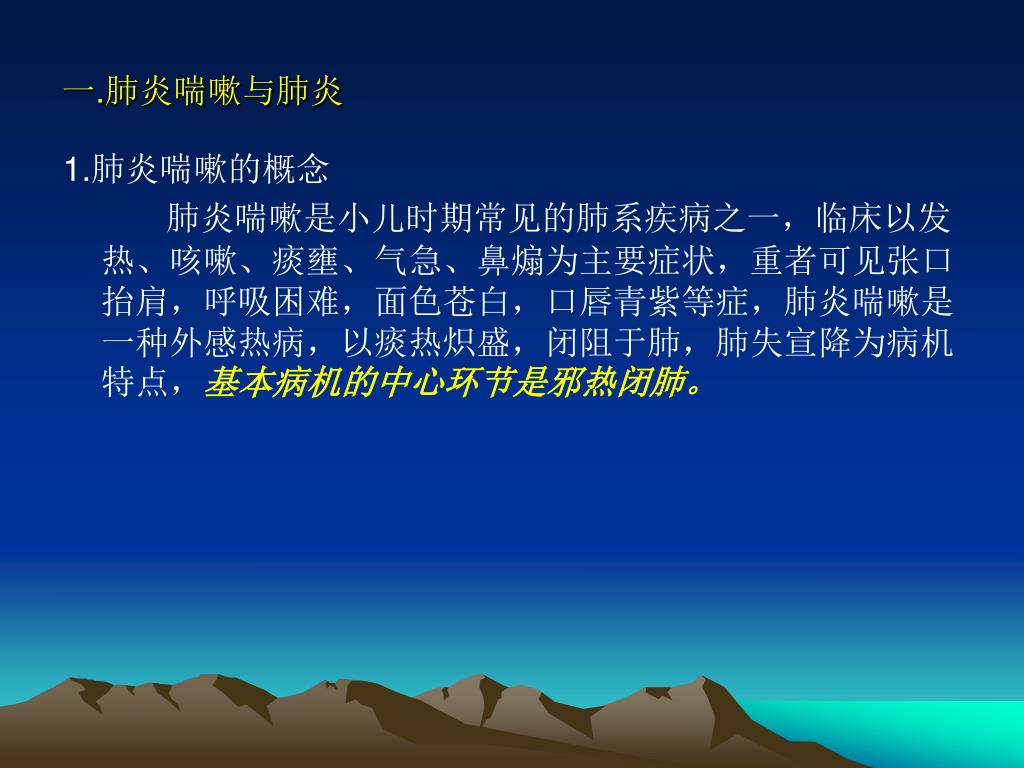 一.肺炎喘嗽与肺炎

1.肺炎喘嗽的概念

肺炎喘嗽是小儿时期常见的肺系疾病之一，临床以发热、咳嗽、痰壅、气急、鼻煽为主要症状，重者可见张口抬肩，呼吸困难，面色苍白，口唇青紫等症，肺炎喘嗽是一种外感热病，以痰热炽盛，闭阻于肺，肺失宣降为病机特点，基本病机的中心环节是邪热闭肺。